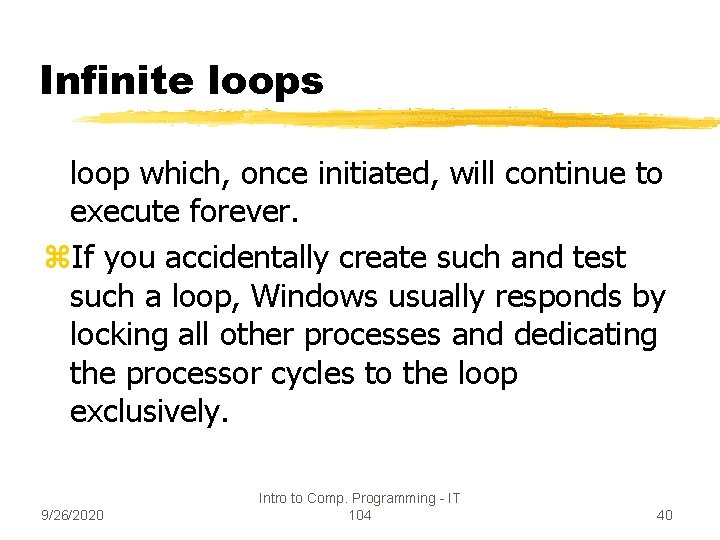 Infinite loops

loop which, once initiated, will continue to execute forever.

⌘If you accidentally create such and test such a loop, Windows usually responds by locking all other processes and dedicating the processor cycles to the loop exclusively.

9/26/2020

Intro to Comp. Programming - IT 104

40